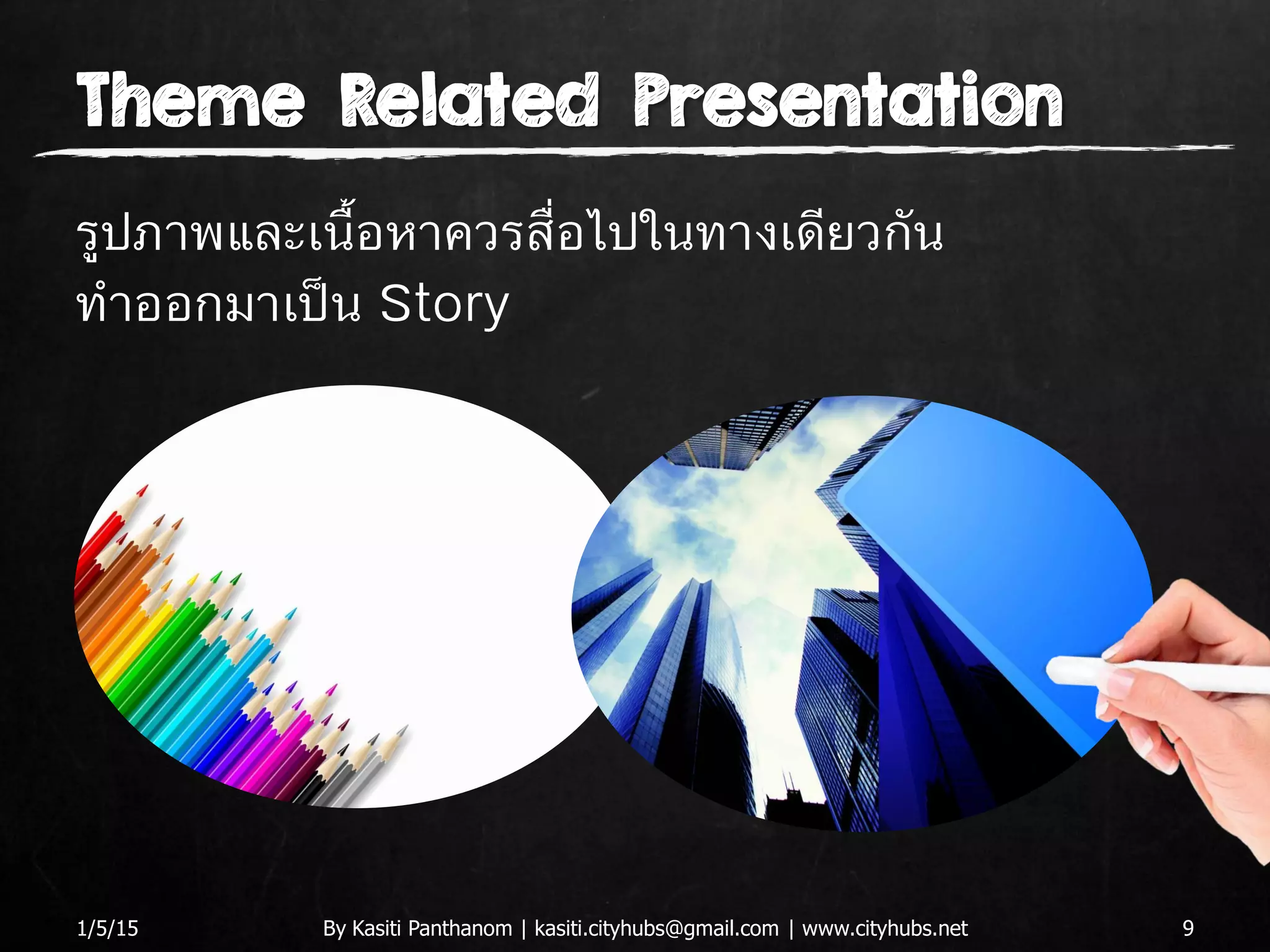 Theme Related Presentation

รูปภาพและเนื้อหาควรสื่อไปในทางเดียวกัน ทำออกมาเป็น Story

1/5/15

By Kasiti Panthanom | kasiti.cityhubs@gmail.com | www.cityhubs.net

9